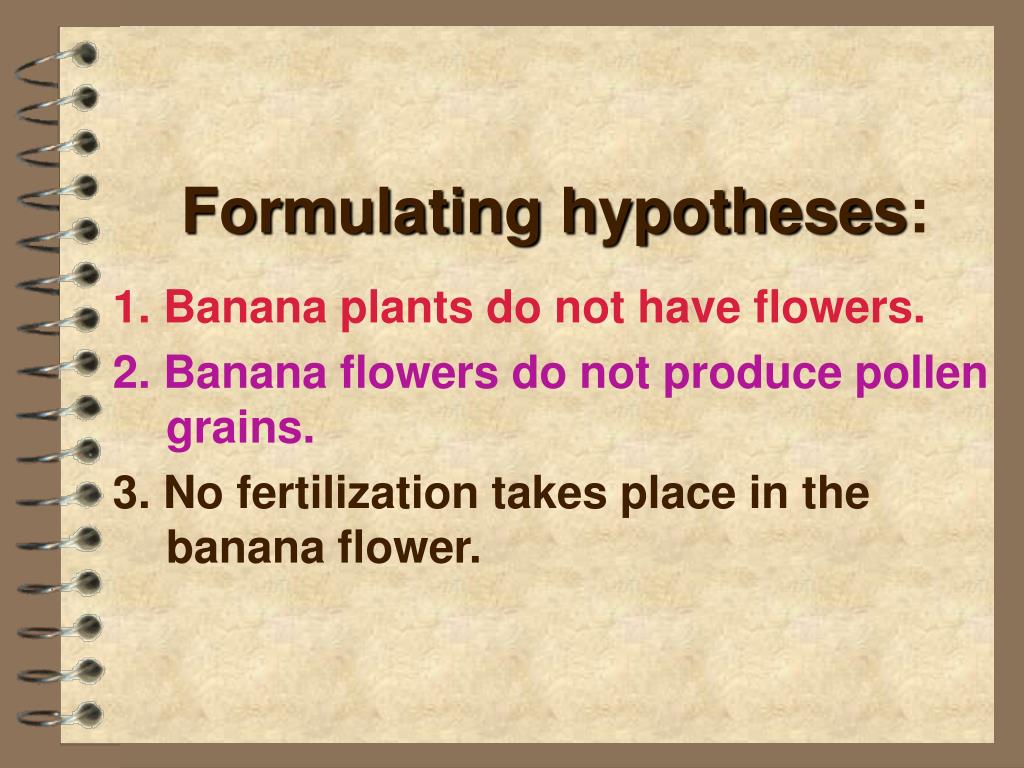 Formulating hypotheses:

1. Banana plants do not have flowers.

2. Banana flowers do not produce pollen grains.

3. No fertilization takes place in the banana flower.